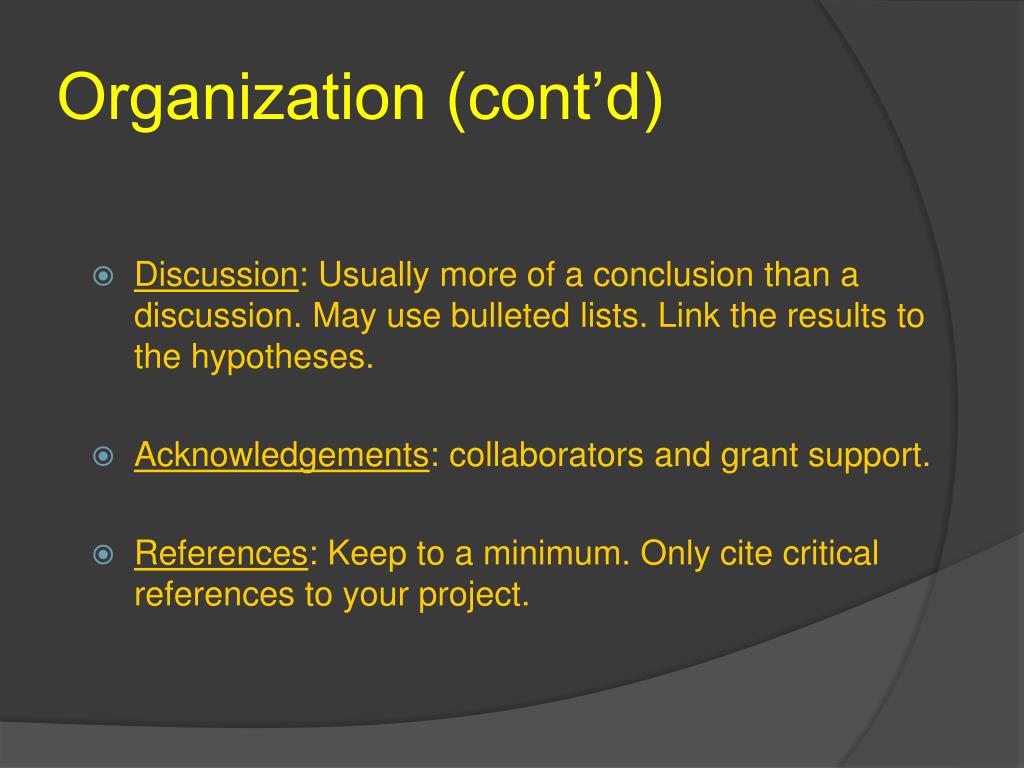 Organization (cont’d)

Discussion: Usually more of a conclusion than a discussion. May use bulleted lists. Link the results to the hypotheses.

Acknowledgements: collaborators and grant support.

References: Keep to a minimum. Only cite critical references to your project.